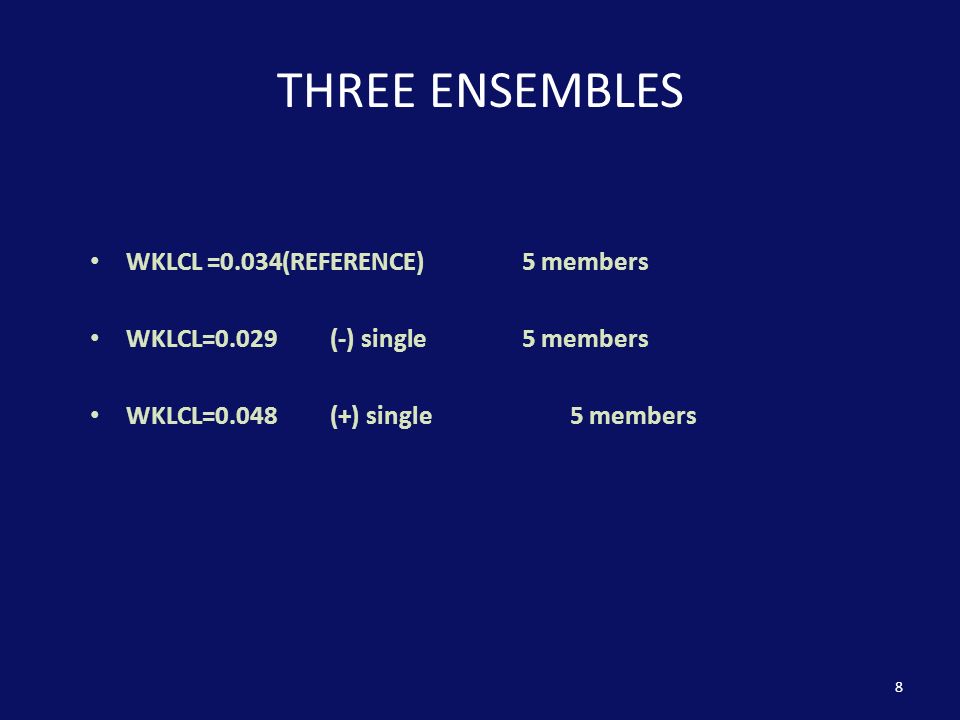 THREE ENSEMBLES

• WKLCL =0.034(REFERENCE) 5 members

• WKLCL=0.029 (-) single 5 members

• WKLCL=0.048 (+) single 5 members

8